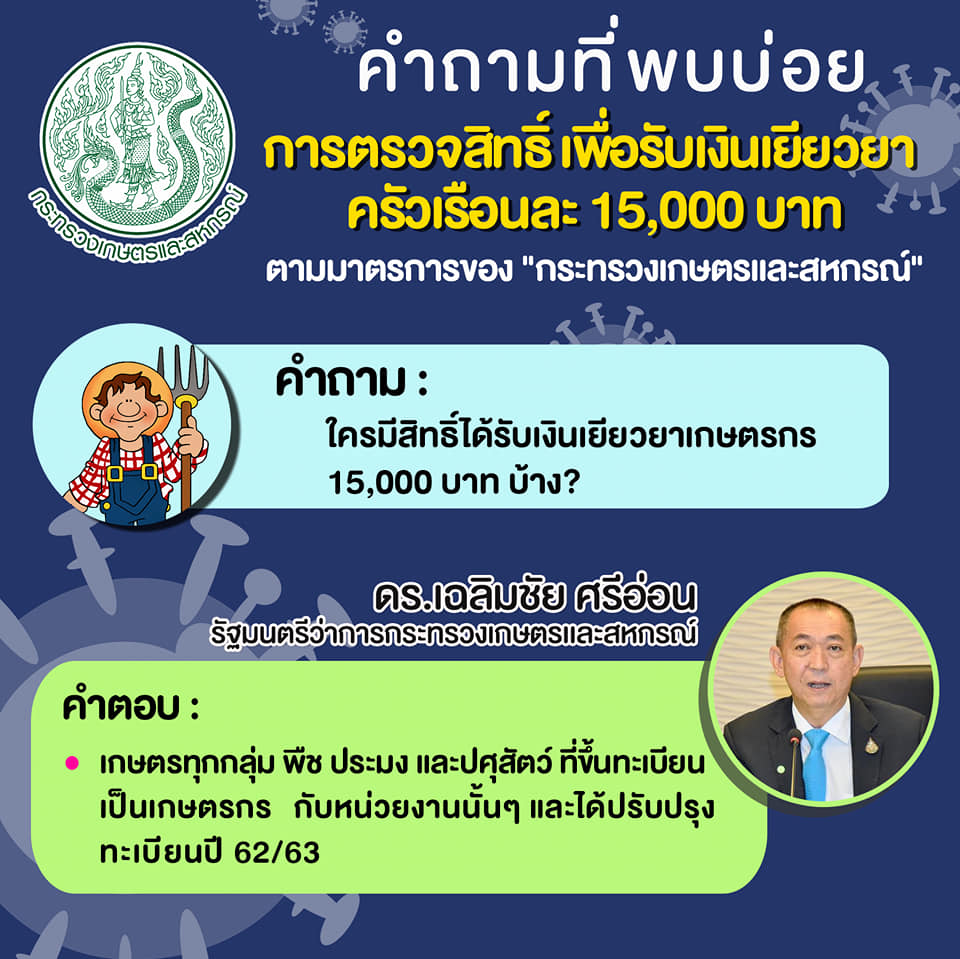 กระทรวงเกษตรและสหกรณ์

คำถามที่พบบ่อย

การตรวจสิทธิ์ เพื่อรับเงินเยียวยา ครัวเรือนละ 15,000 บาท

ตามมาตรการของ "กระทรวงเกษตรและสหกรณ์"

คำถาม :

ใครมีสิทธิ์ได้รับเงินเยียวยาเกษตรกร 15,000 บาท บ้าง?

ดร.เฉลิมชัย ศรีอ่อน

รัฐมนตรีว่าการกระทรวงเกษตรและสหกรณ์

คำตอบ :

• เกษตรทุกกลุ่ม พืช ประมง และปศุสัตว์ ที่ขึ้นทะเบียนเป็นเกษตรกร กับหน่วยงานนั้นๆ และได้ปรับปรุงทะเบียนปี 62/63